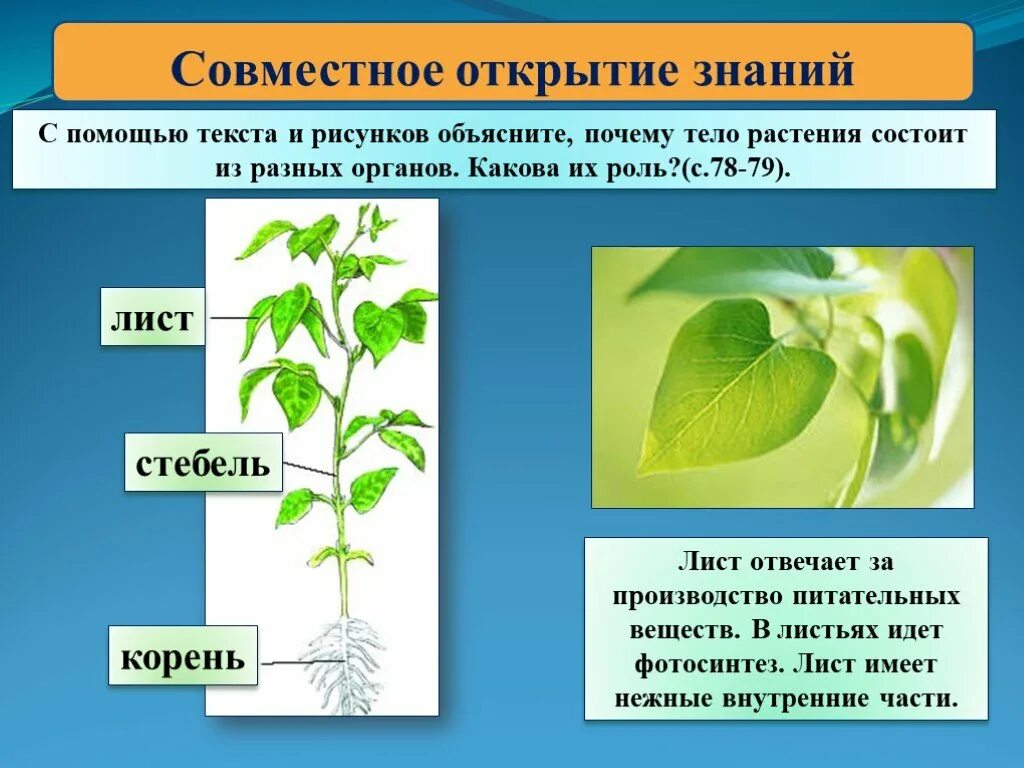 Совместное открытие знаний

С помощью текста и рисунков объясните, почему тело растения состоит из разных органов. Какова их роль?(с.78-79).

лист

стебель

корень

Лист отвечает за производство питательных веществ. В листьях идет фотосинтез. Лист имеет нежные внутренние части.